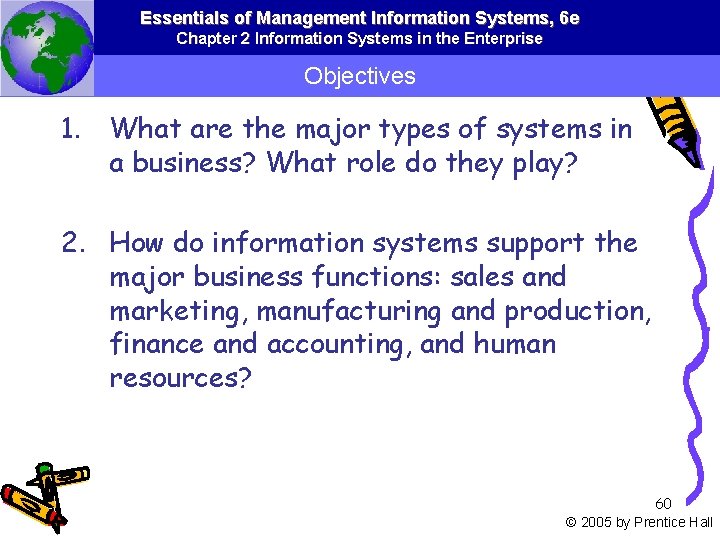 Essentials of Management Information Systems, 6e
Chapter 2 Information Systems in the Enterprise

Objectives

1. What are the major types of systems in a business? What role do they play?

2. How do information systems support the major business functions: sales and marketing, manufacturing and production, finance and accounting, and human resources?

60

© 2005 by Prentice Hall